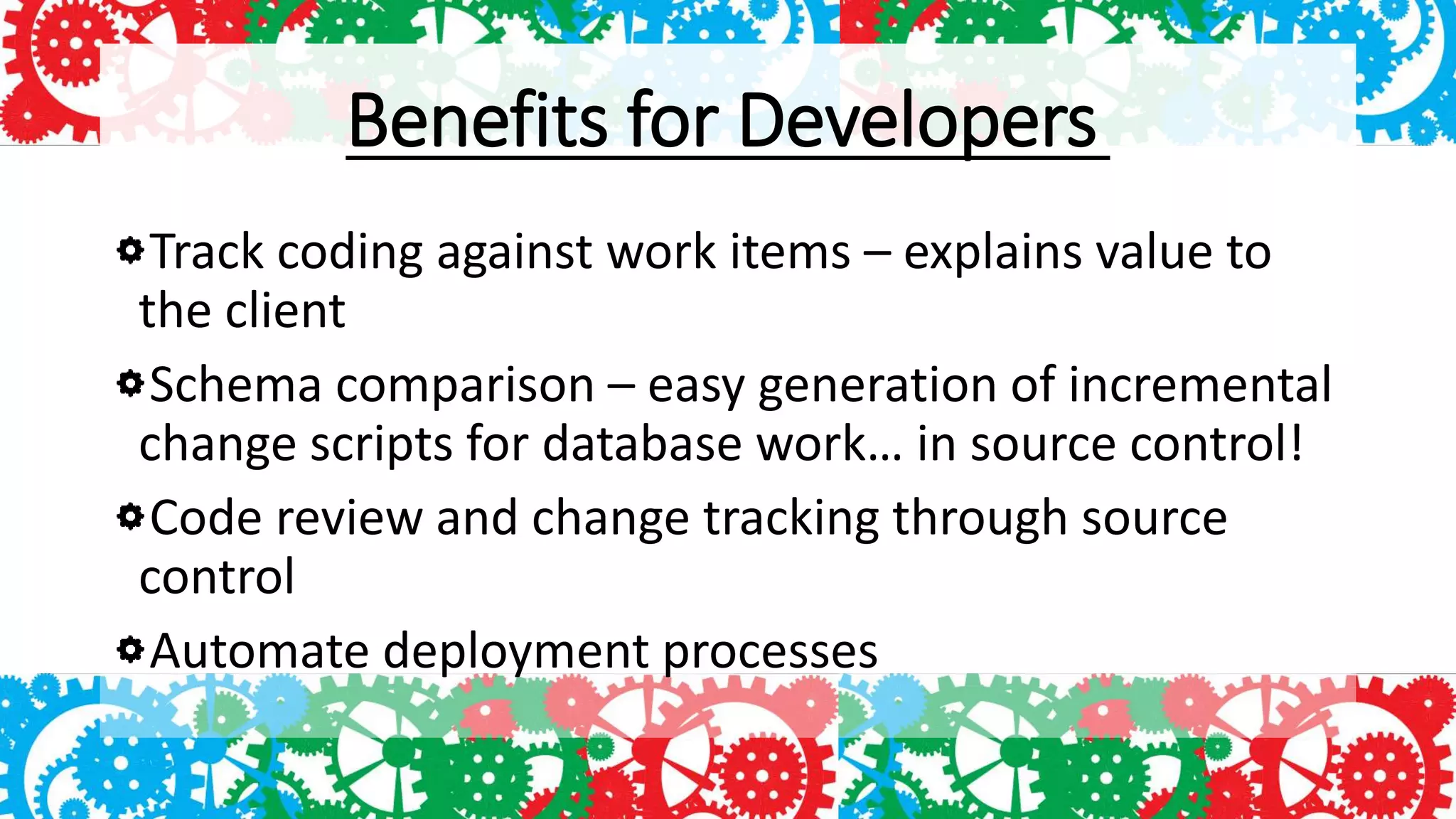 Benefits for Developers

Track coding against work items – explains value to the client

Schema comparison – easy generation of incremental change scripts for database work… in source control!

Code review and change tracking through source control

Automate deployment processes